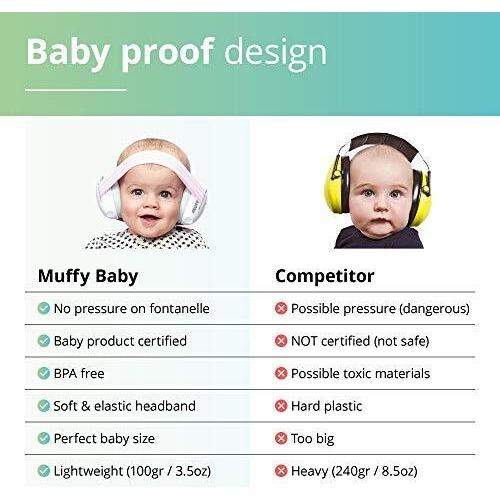 Baby proof design

| Muffy Baby | Competitor |
|---|---|
| No pressure on fontanelle | Possible pressure (dangerous) |
| Baby product certified | NOT certified (not safe) |
| BPA free | Possible toxic materials |
| Soft & elastic headband | Hard plastic |
| Perfect baby size | Too big |
| Lightweight (100gr / 3.5oz) | Heavy (240gr / 8.5oz) |